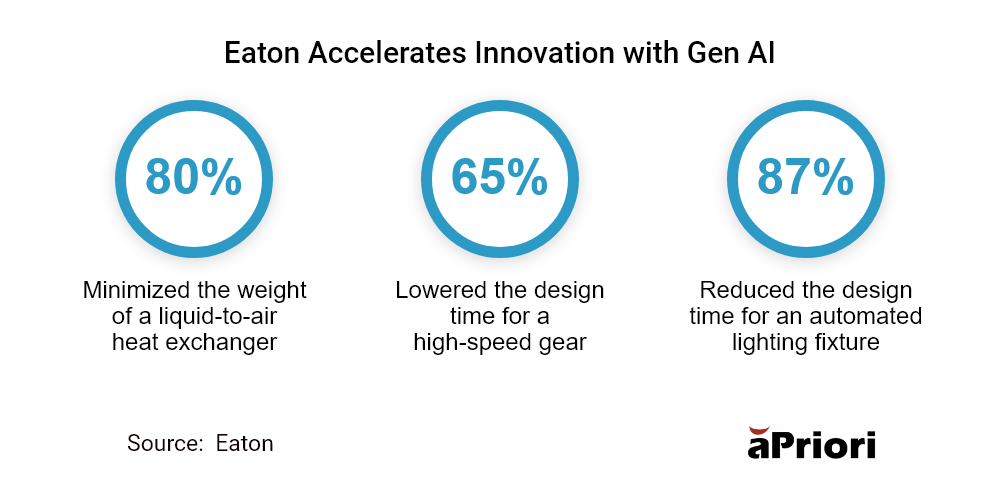 Eaton Accelerates Innovation with Gen AI

80%

Minimized the weight of a liquid-to-air heat exchanger

65%

Lowered the design time for a high-speed gear

87%

Reduced the design time for an automated lighting fixture

Source: Eaton

aPriori